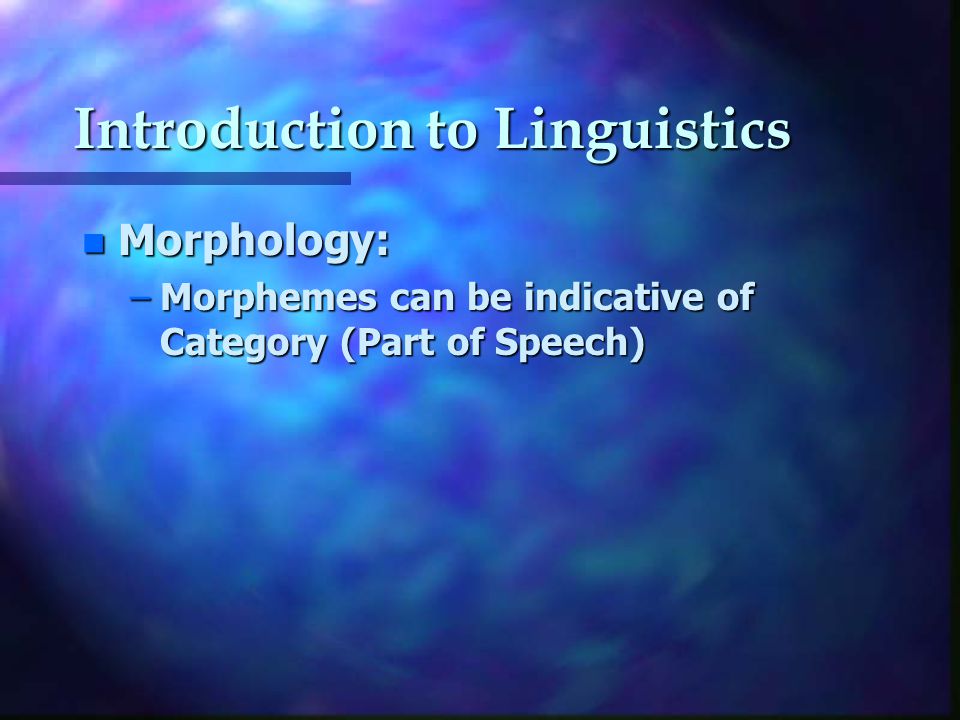 Introduction to Linguistics

Morphology:

– Morphemes can be indicative of Category (Part of Speech)